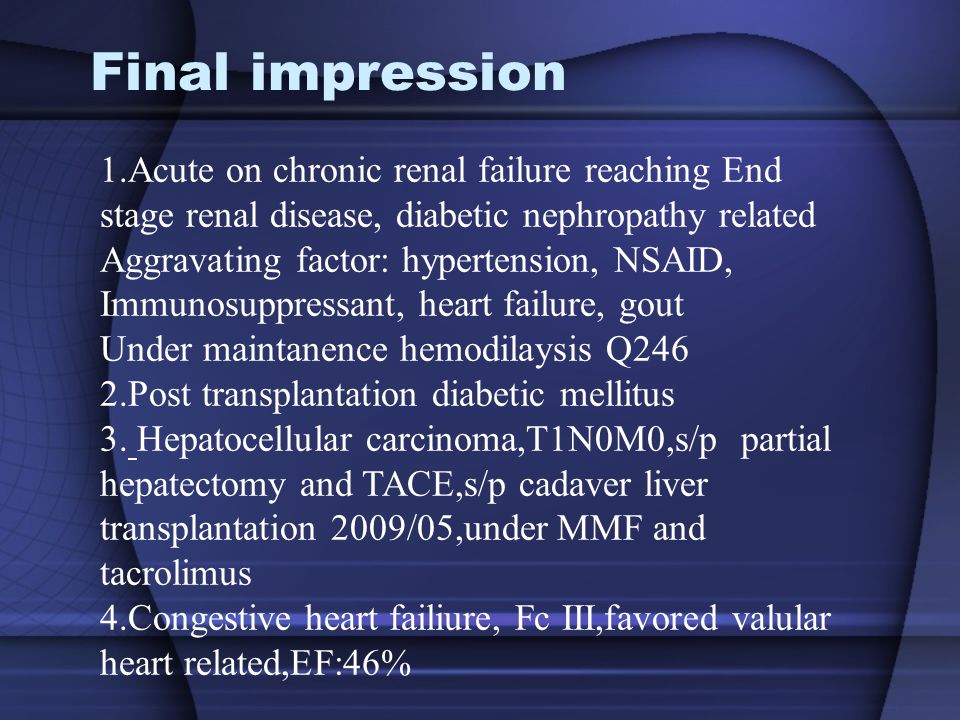 Final impression

1.Acute on chronic renal failure reaching End stage renal disease, diabetic nephropathy related
Aggravating factor: hypertension, NSAID, Immunosuppressant, heart failure, gout
Under maintanence hemodilaysis Q246
2.Post transplantation diabetic mellitus
3. Hepatocellular carcinoma,T1N0M0,s/p partial hepatectomy and TACE,s/p cadaver liver transplantation 2009/05,under MMF and tacrolimus
4.Congestive heart failiure, Fc III,favored valular heart related,EF:46%